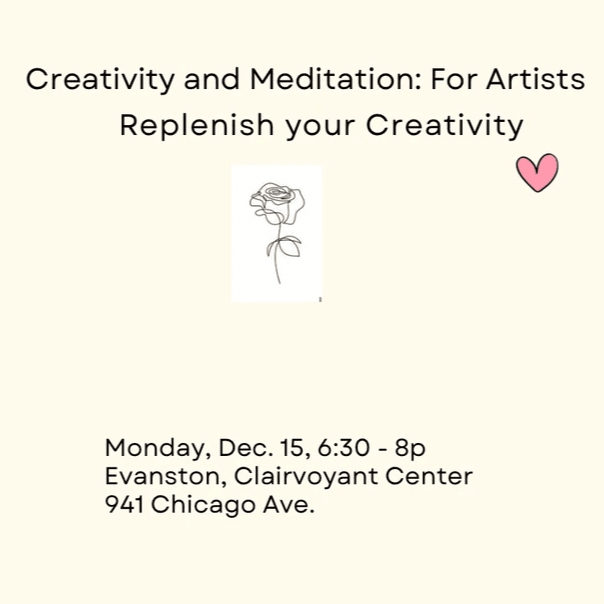 Creativity and Meditation: For Artists
Replenish your Creativity

Monday, Dec. 15, 6:30 - 8p
Evanston, Clairvoyant Center
941 Chicago Ave.